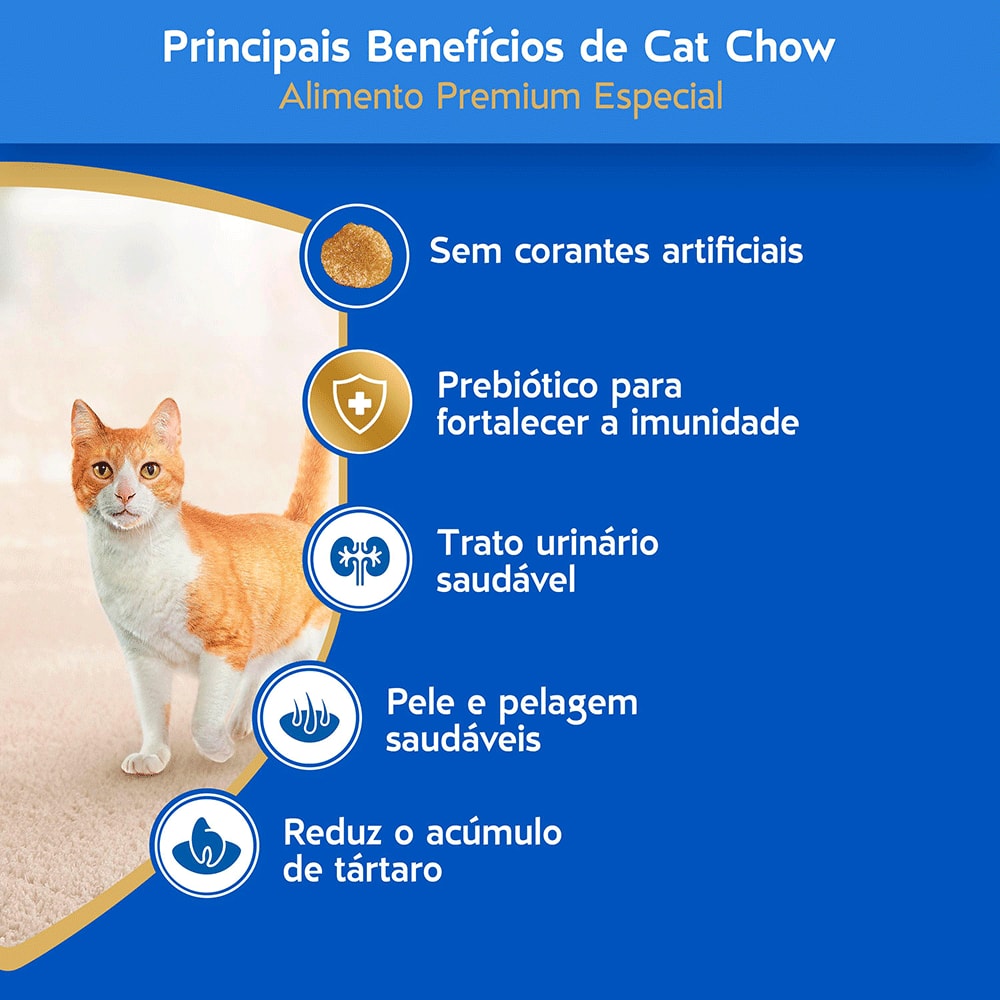 Principais Benefícios de Cat Chow
Alimento Premium Especial

Sem corantes artificiais

Prebiótico para fortalecer a imunidade

Trato urinário saudável

Pele e pelagem saudáveis

Reduz o acúmulo de tártaro